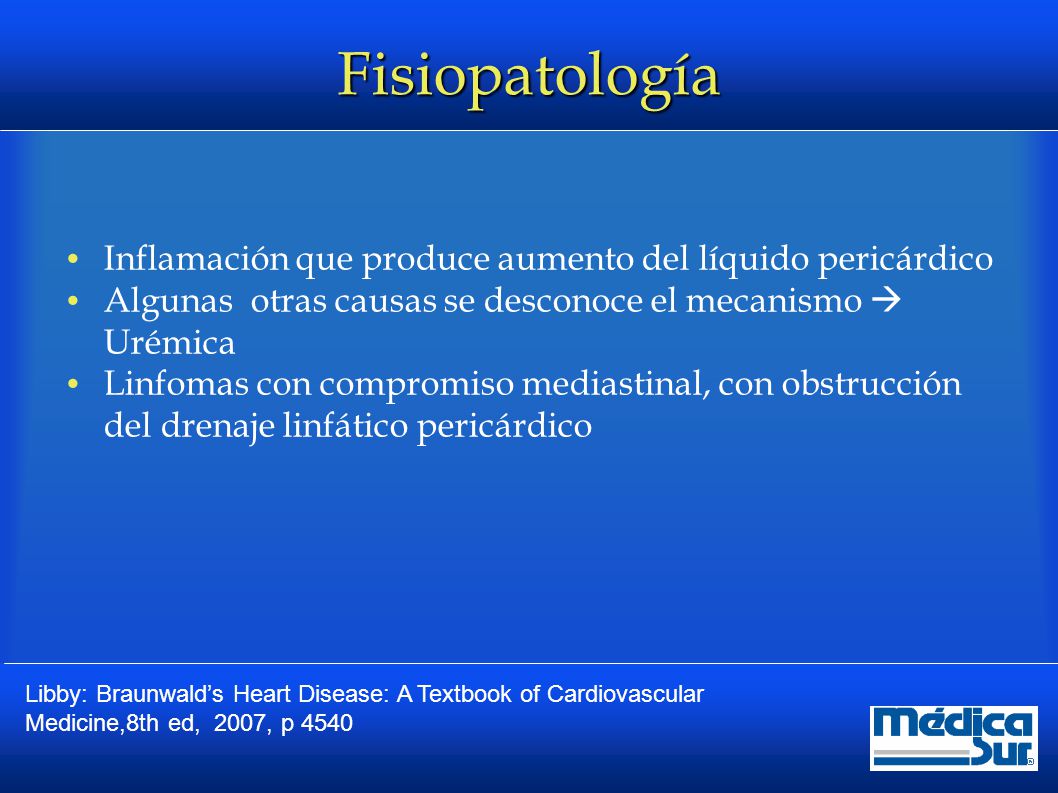 Fisiopatología

• Inflamación que produce aumento del líquido pericárdico
• Algunas otras causas se desconoce el mecanismo → Urémica
• Linfomas con compromiso mediastinal, con obstrucción del drenaje linfático pericárdico

Libby: Braunwald's Heart Disease: A Textbook of Cardiovascular Medicine,8th ed, 2007, p 4540

Médica Sur ®